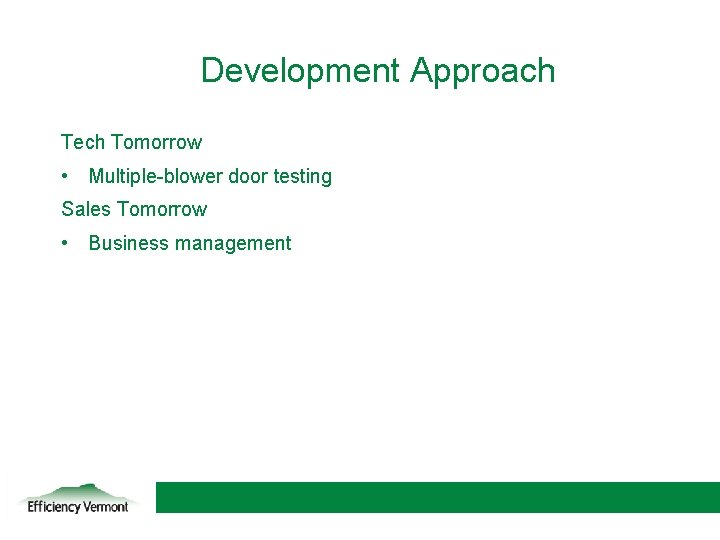 Development Approach

Tech Tomorrow

• Multiple-blower door testing

Sales Tomorrow

• Business management

Efficiency Vermont